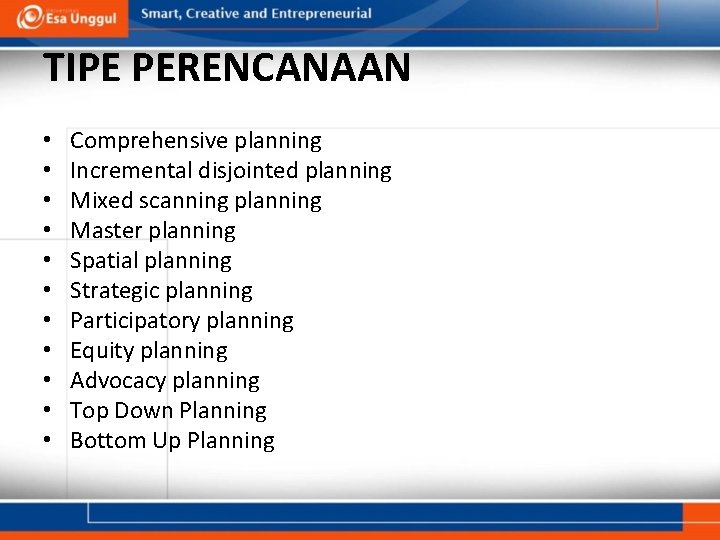 Esa Unggul

Smart, Creative and Entrepreneurial

TIPE PERENCANAAN

• Comprehensive planning
• Incremental disjointed planning
• Mixed scanning planning
• Master planning
• Spatial planning
• Strategic planning
• Participatory planning
• Equity planning
• Advocacy planning
• Top Down Planning
• Bottom Up Planning